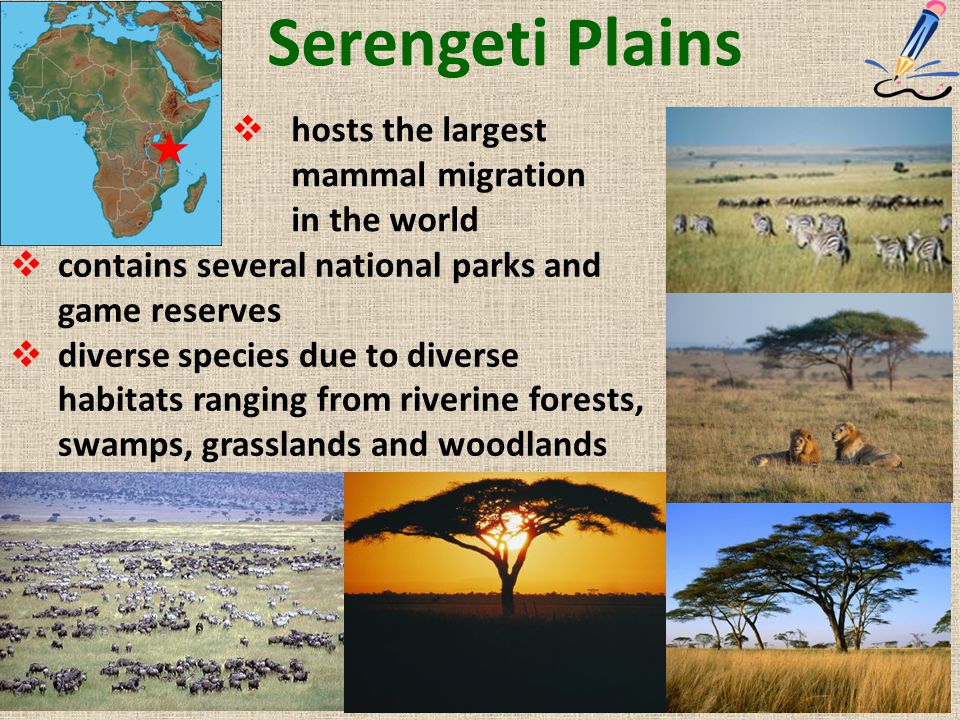 Serengeti Plains

❖ hosts the largest mammal migration in the world

❖ contains several national parks and game reserves

❖ diverse species due to diverse habitats ranging from riverine forests, swamps, grasslands and woodlands